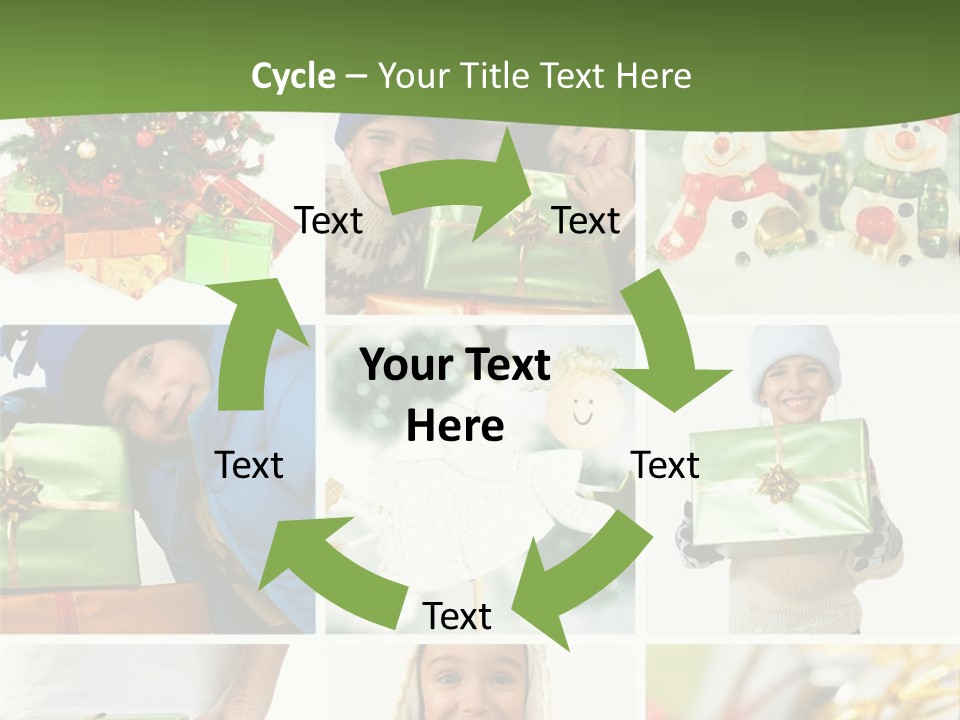 Cycle – Your Title Text Here

Text

Text

Your Text Here

Text

Text

Text